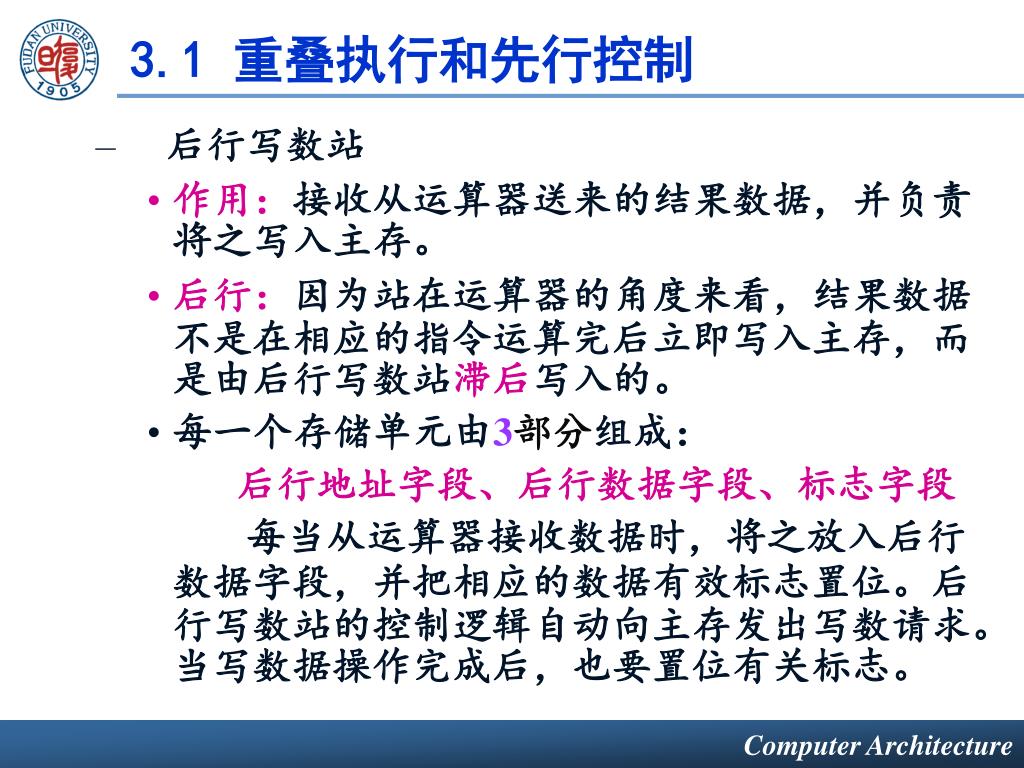 FUDAN UNIVERSITY 1905

3.1 重叠执行和先行控制

– 后行写数站

• 作用：接收从运算器送来的结果数据，并负责将之写入主存。

• 后行：因为站在运算器的角度来看，结果数据不是在相应的指令运算完后立即写入主存，而是由后行写数站滞后写入的。

• 每一个存储单元由3部分组成：

后行地址字段、后行数据字段、标志字段

每当从运算器接收数据时，将之放入后行数据字段，并把相应的数据有效标志置位。后行写数站的控制逻辑自动向主存发出写数请求。当写数据操作完成后，也要置位有关标志。

Computer Architecture